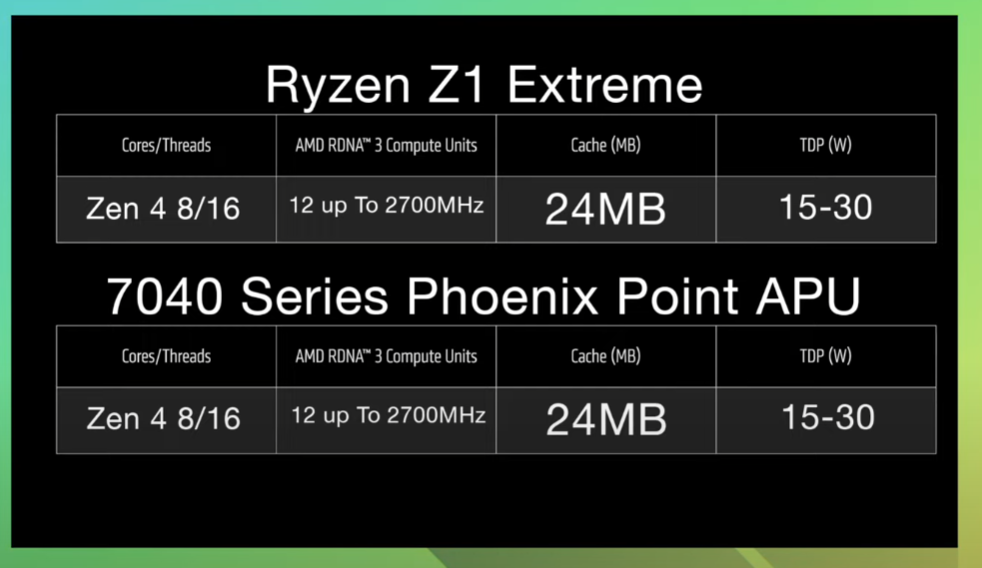 Ryzen Z1 Extreme

| Cores/Threads | AMD RDNA™ 3 Compute Units | Cache (MB) | TDP (W) |
|---|---|---|---|
| Zen 4 8/16 | 12 up To 2700MHz | 24MB | 15-30 |

7040 Series Phoenix Point APU

| Cores/Threads | AMD RDNA™ 3 Compute Units | Cache (MB) | TDP (W) |
|---|---|---|---|
| Zen 4 8/16 | 12 up To 2700MHz | 24MB | 15-30 |